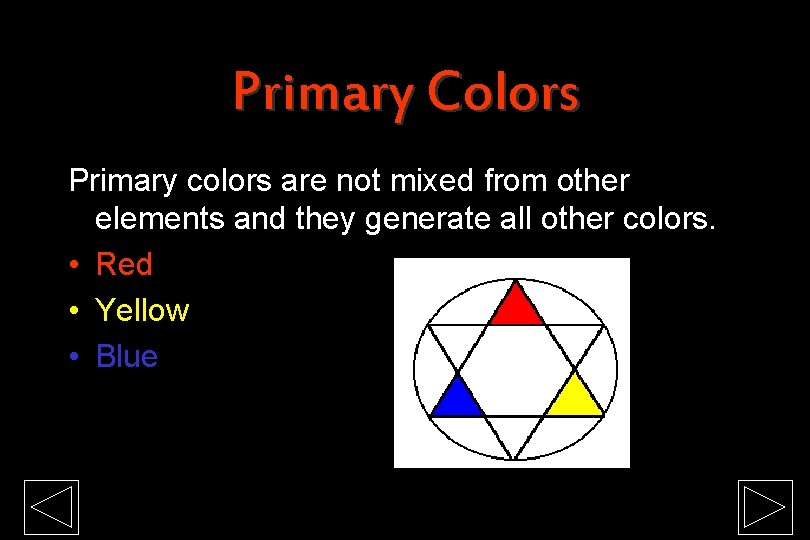 Primary Colors

Primary colors are not mixed from other elements and they generate all other colors.

• Red
• Yellow
• Blue